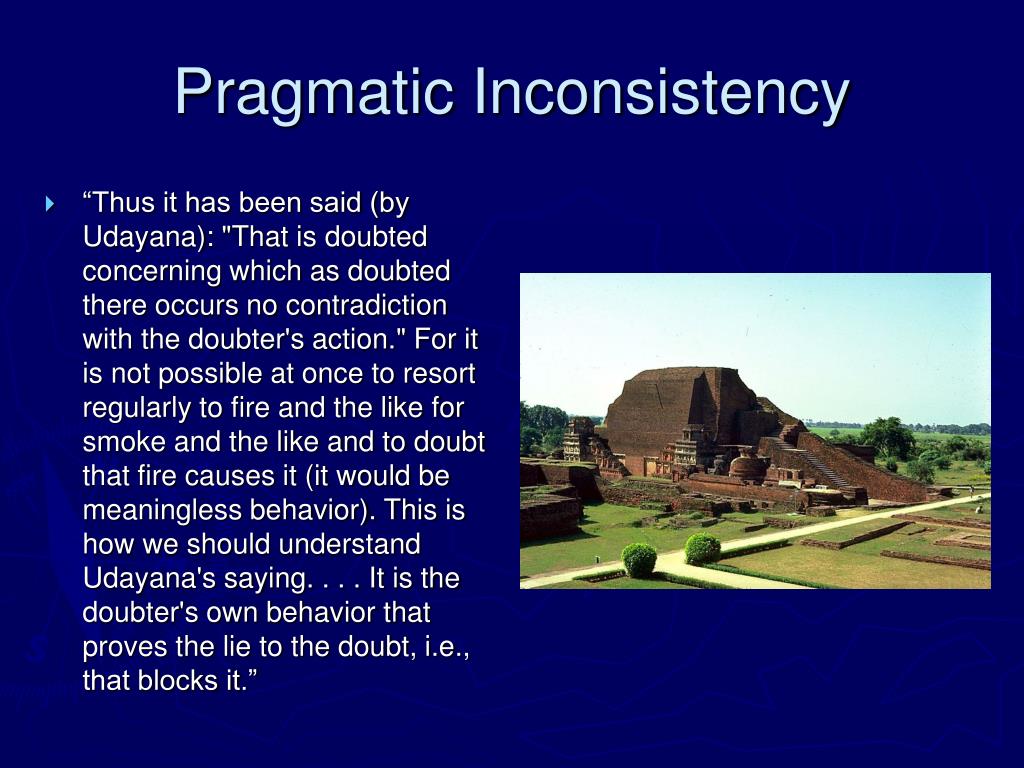 Pragmatic Inconsistency

“Thus it has been said (by Udayana): "That is doubted concerning which as doubted there occurs no contradiction with the doubter's action." For it is not possible at once to resort regularly to fire and the like for smoke and the like and to doubt that fire causes it (it would be meaningless behavior). This is how we should understand Udayana's saying. . . . It is the doubter's own behavior that proves the lie to the doubt, i.e., that blocks it.”